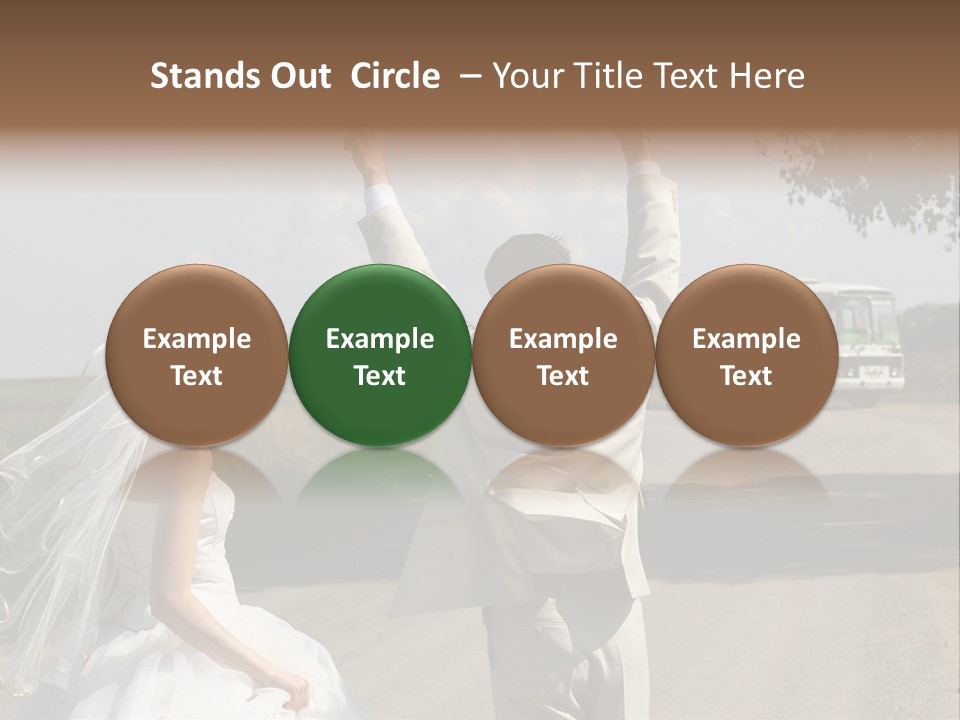 Stands Out Circle – Your Title Text Here

Example Text

Example Text

Example Text

Example Text